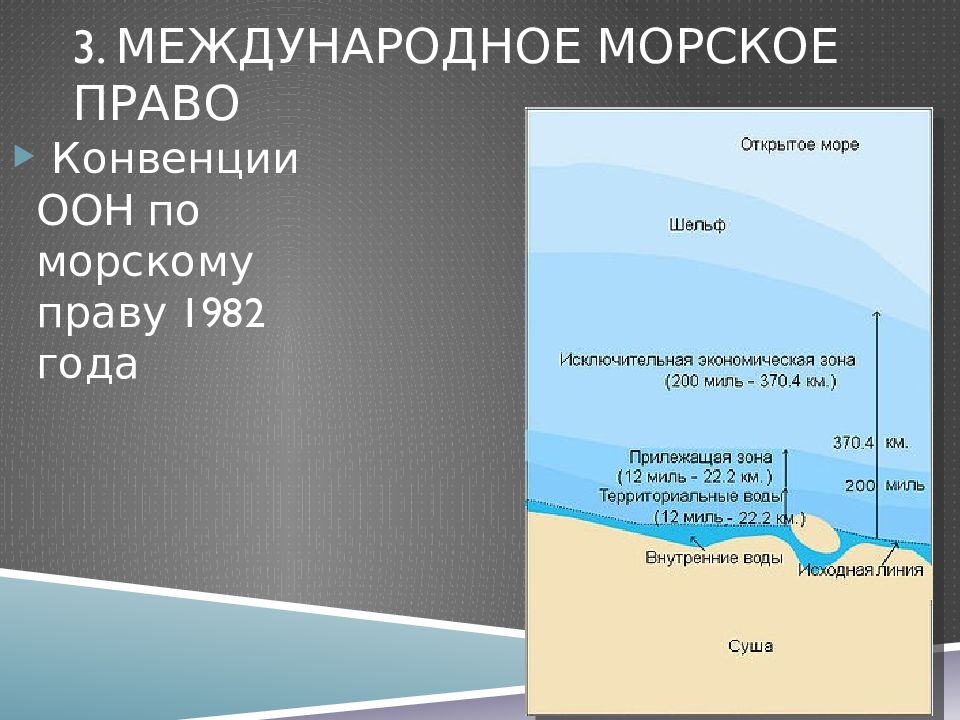 3. МЕЖДУНАРОДНОЕ МОРСКОЕ ПРАВО

Конвенции ООН по морскому праву 1982 года

Открытое море

Шельф

Исключительная экономическая зона (200 миль - 370.4 км.)

370.4 км.

200 миль

Прилежащая зона (12 миль - 22.2 км.)

Территориальные воды (12 миль - 22.2 км.)

Внутренние воды

Исходная линия

Суша